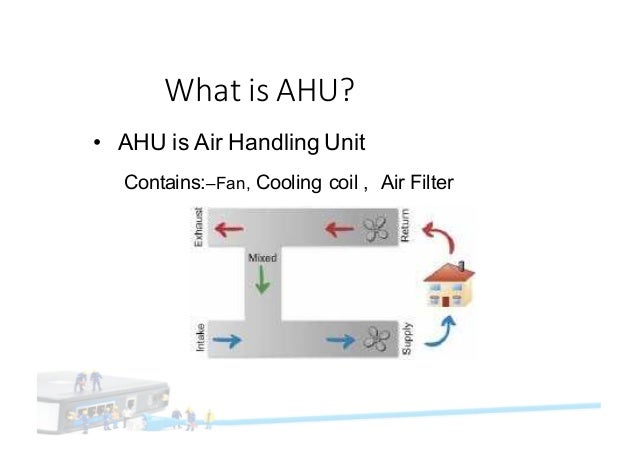 What is AHU?

• AHU is Air Handling Unit

Contains:–Fan, Cooling coil , Air Filter

Exhaust

Return

Mixed

Intake

Supply